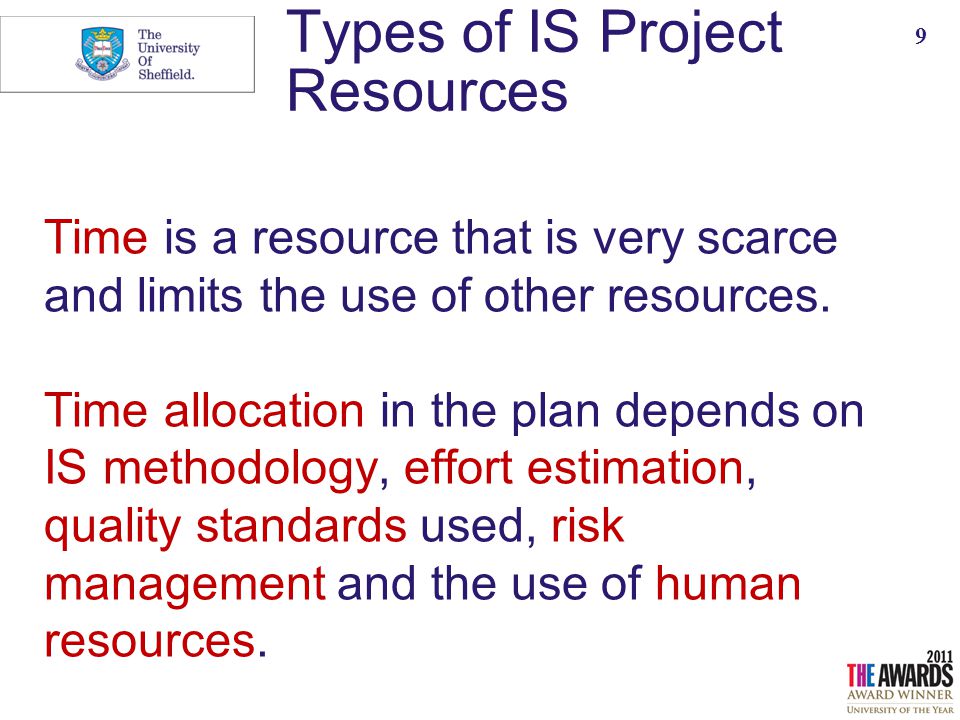 The University Of Sheffield.

Types of IS Project Resources

9

Time is a resource that is very scarce and limits the use of other resources.

Time allocation in the plan depends on IS methodology, effort estimation, quality standards used, risk management and the use of human resources.

2011
THE AWARDS
AWARD WINNER
UNIVERSITY OF THE YEAR